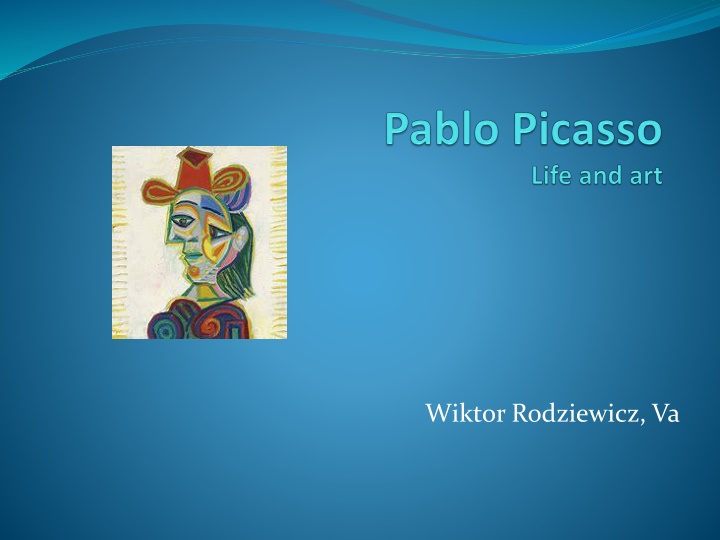 Pablo Picasso
Life and art

Wiktor Rodziewicz, Va